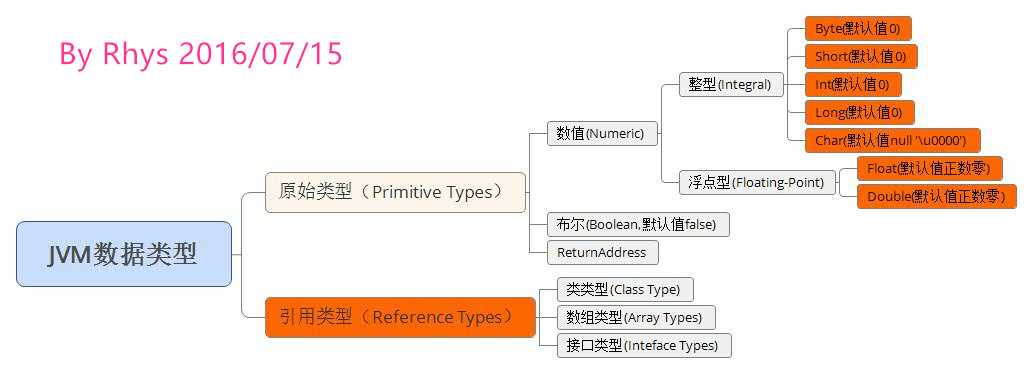 By Rhys 2016/07/15

JVM数据类型

原始类型（Primitive Types）

数值(Numeric)

整型(Integral)

Byte(默认值0)

Short(默认值0)

Int(默认值0)

Long(默认值0)

Char(默认值null '\u0000')

浮点型(Floating-Point)

Float(默认值正数零)

Double(默认值正数零)

布尔(Boolean,默认值false)

ReturnAddress

引用类型（Reference Types）

类类型(Class Type)

数组类型(Array Types)

接口类型(Inteface Types)